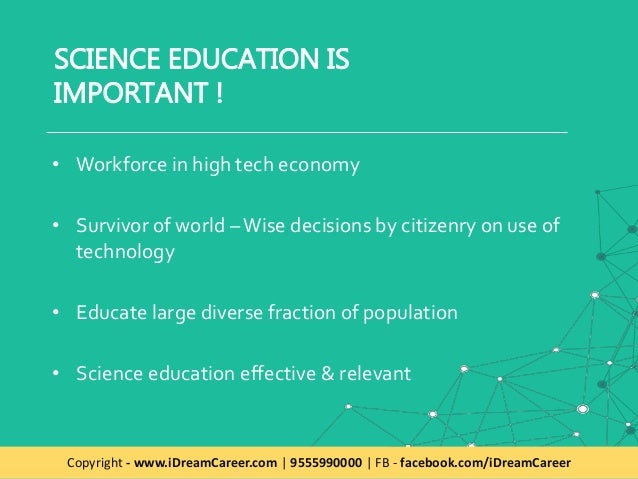 SCIENCE EDUCATION IS IMPORTANT !

• Workforce in high tech economy

• Survivor of world – Wise decisions by citizenry on use of technology

• Educate large diverse fraction of population

• Science education effective & relevant

Copyright - www.iDreamCareer.com | 9555990000 | FB - facebook.com/iDreamCareer